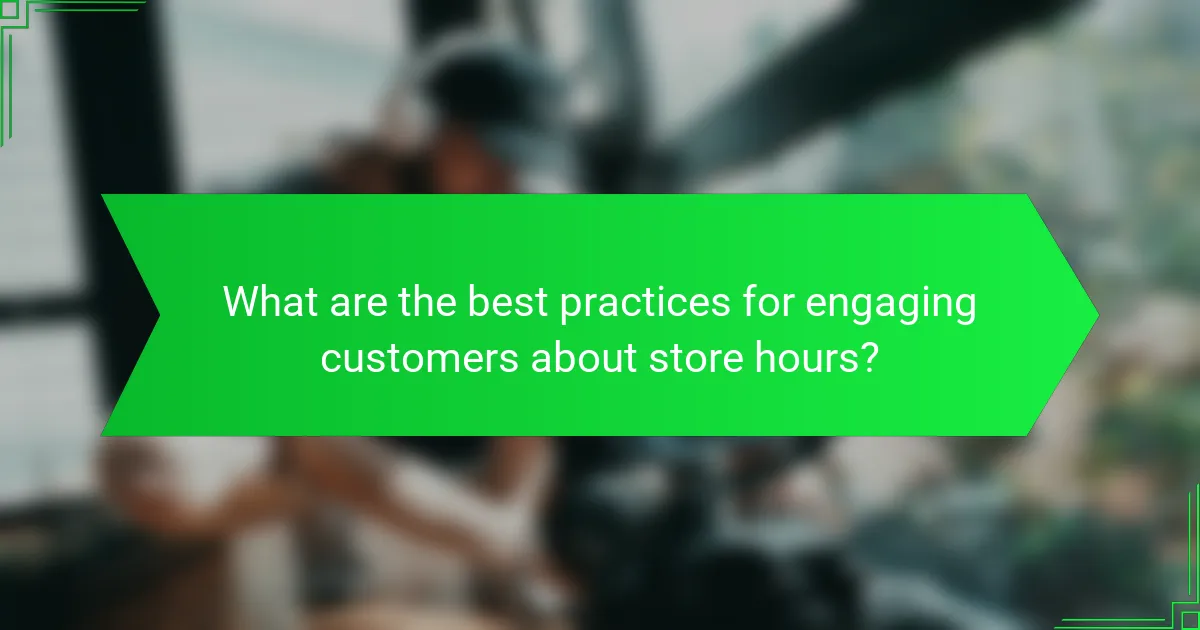 What are the best practices for engaging customers about store hours?